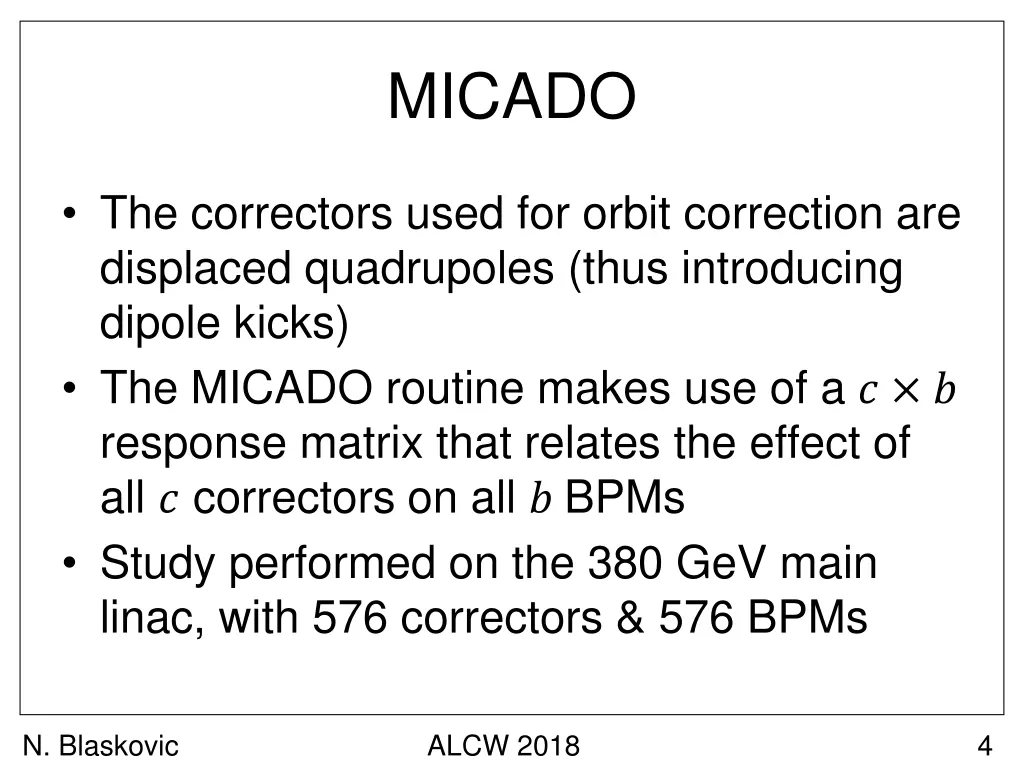 MICADO

• The correctors used for orbit correction are displaced quadrupoles (thus introducing dipole kicks)
• The MICADO routine makes use of a $c \times b$ response matrix that relates the effect of all $c$ correctors on all $b$ BPMs
• Study performed on the 380 GeV main linac, with 576 correctors & 576 BPMs

N. Blaskovic ALCW 2018 4